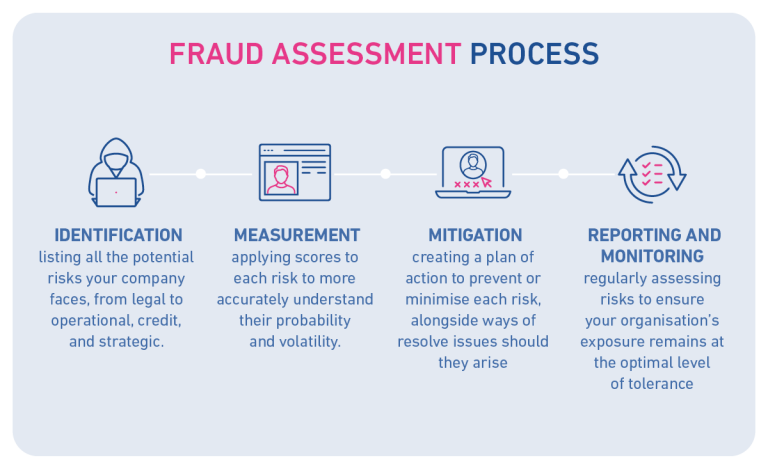 FRAUD ASSESSMENT PROCESS

IDENTIFICATION
listing all the potential risks your company faces, from legal to operational, credit, and strategic.

MEASUREMENT
applying scores to each risk to more accurately understand their probability and volatility.

MITIGATION
creating a plan of action to prevent or minimise each risk, alongside ways of resolve issues should they arise

REPORTING AND MONITORING
regularly assessing risks to ensure your organisation's exposure remains at the optimal level of tolerance